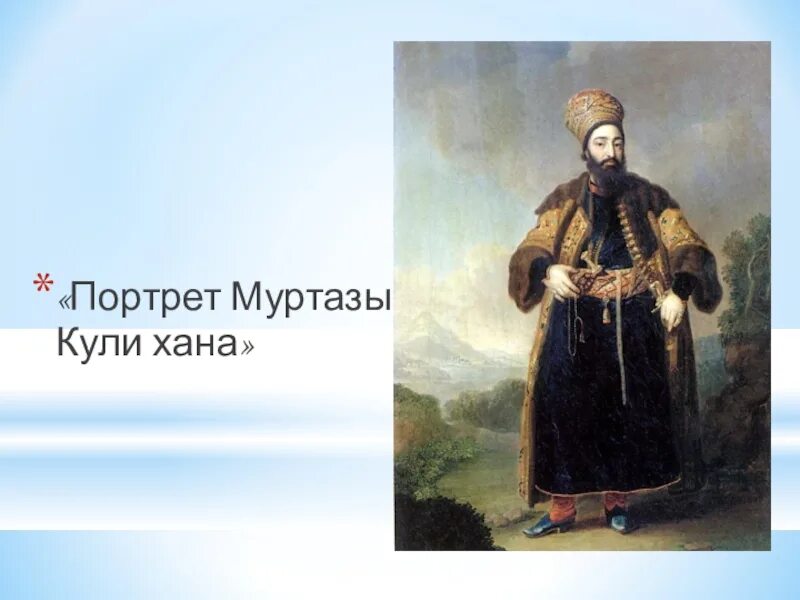 * «Портрет Муртазы Кули хана»